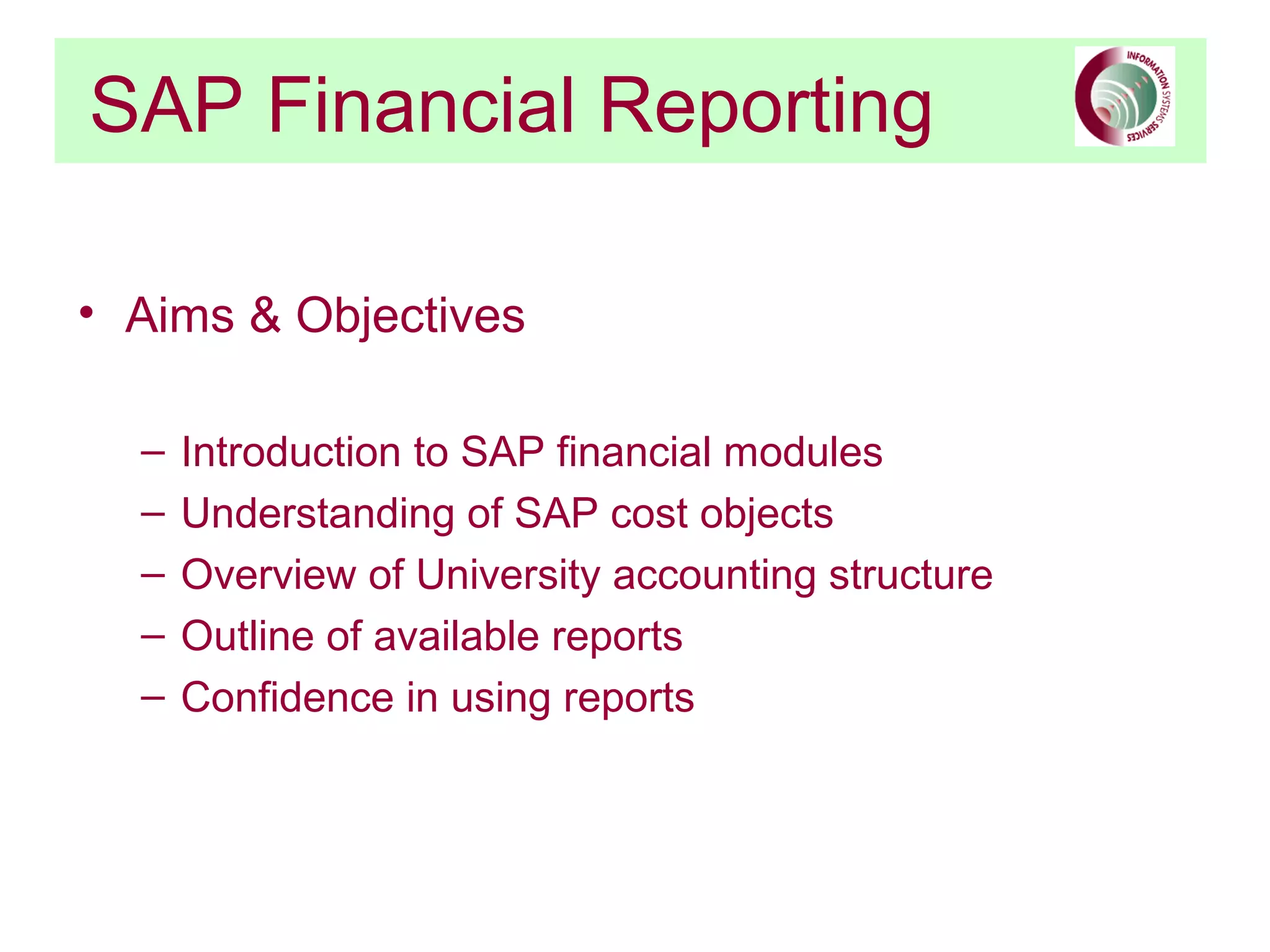 SAP Financial Reporting

INFORMATION SYSTEMS SERVICES

• Aims & Objectives

– Introduction to SAP financial modules
– Understanding of SAP cost objects
– Overview of University accounting structure
– Outline of available reports
– Confidence in using reports